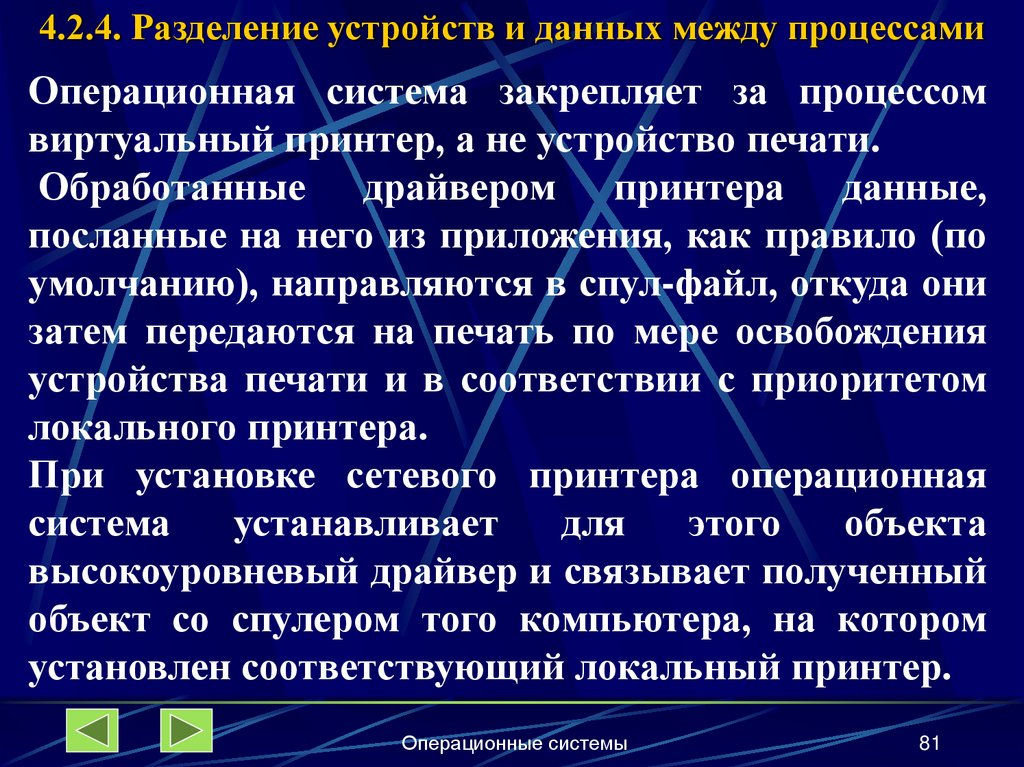 4.2.4. Разделение устройств и данных между процессами

Операционная система закрепляет за процессом виртуальный принтер, а не устройство печати.

Обработанные драйвером принтера данные, посланные на него из приложения, как правило (по умолчанию), направляются в спул-файл, откуда они затем передаются на печать по мере освобождения устройства печати и в соответствии с приоритетом локального принтера.

При установке сетевого принтера операционная система устанавливает для этого объекта высокоуровневый драйвер и связывает полученный объект со спулером того компьютера, на котором установлен соответствующий локальный принтер.

Операционные системы

81